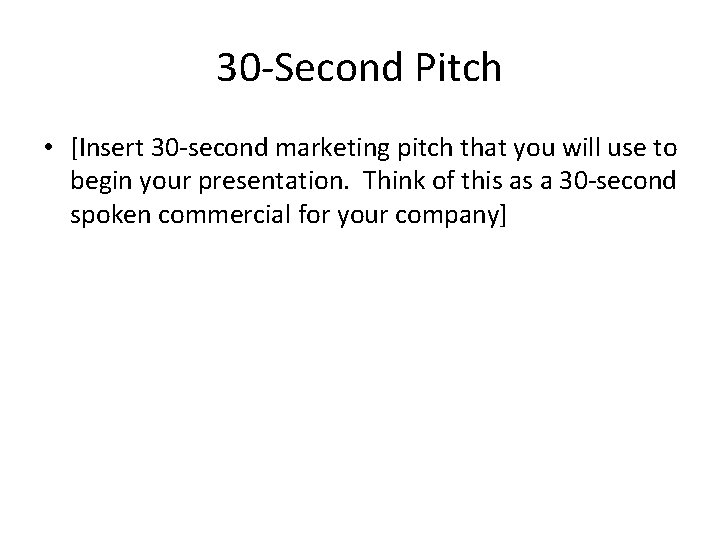 30-Second Pitch

• [Insert 30-second marketing pitch that you will use to begin your presentation.  Think of this as a 30-second spoken commercial for your company]